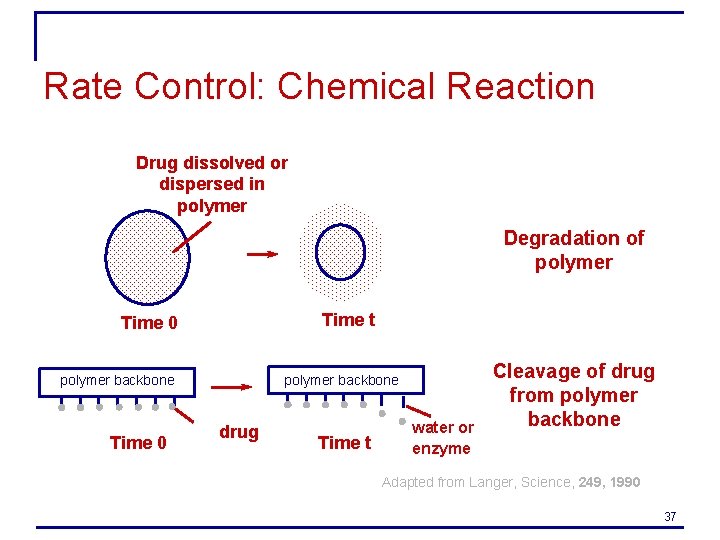 Rate Control: Chemical Reaction

Drug dissolved or dispersed in polymer

Time 0

Time t

Degradation of polymer

polymer backbone

polymer backbone

Time 0

drug

Time t

water or enzyme

Cleavage of drug from polymer backbone

Adapted from Langer, Science, 249, 1990

37